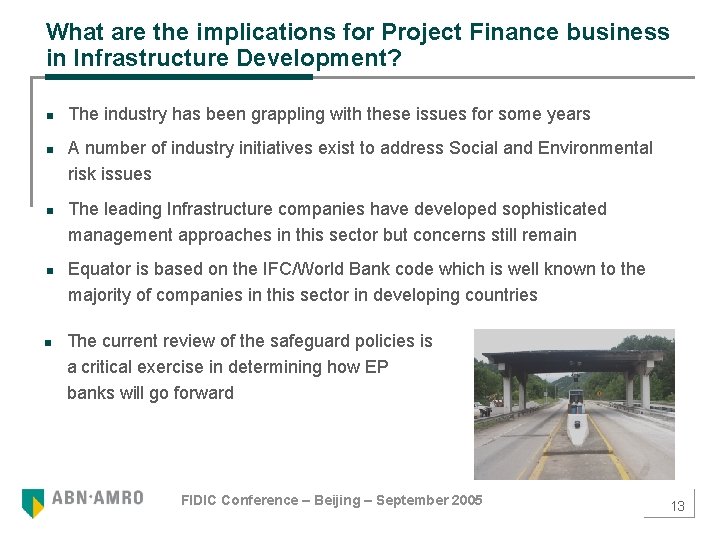 What are the implications for Project Finance business in Infrastructure Development?

▪ The industry has been grappling with these issues for some years

▪ A number of industry initiatives exist to address Social and Environmental risk issues

▪ The leading Infrastructure companies have developed sophisticated management approaches in this sector but concerns still remain

▪ Equator is based on the IFC/World Bank code which is well known to the majority of companies in this sector in developing countries

▪ The current review of the safeguard policies is a critical exercise in determining how EP banks will go forward

ABN·AMRO

FIDIC Conference – Beijing – September 2005

13